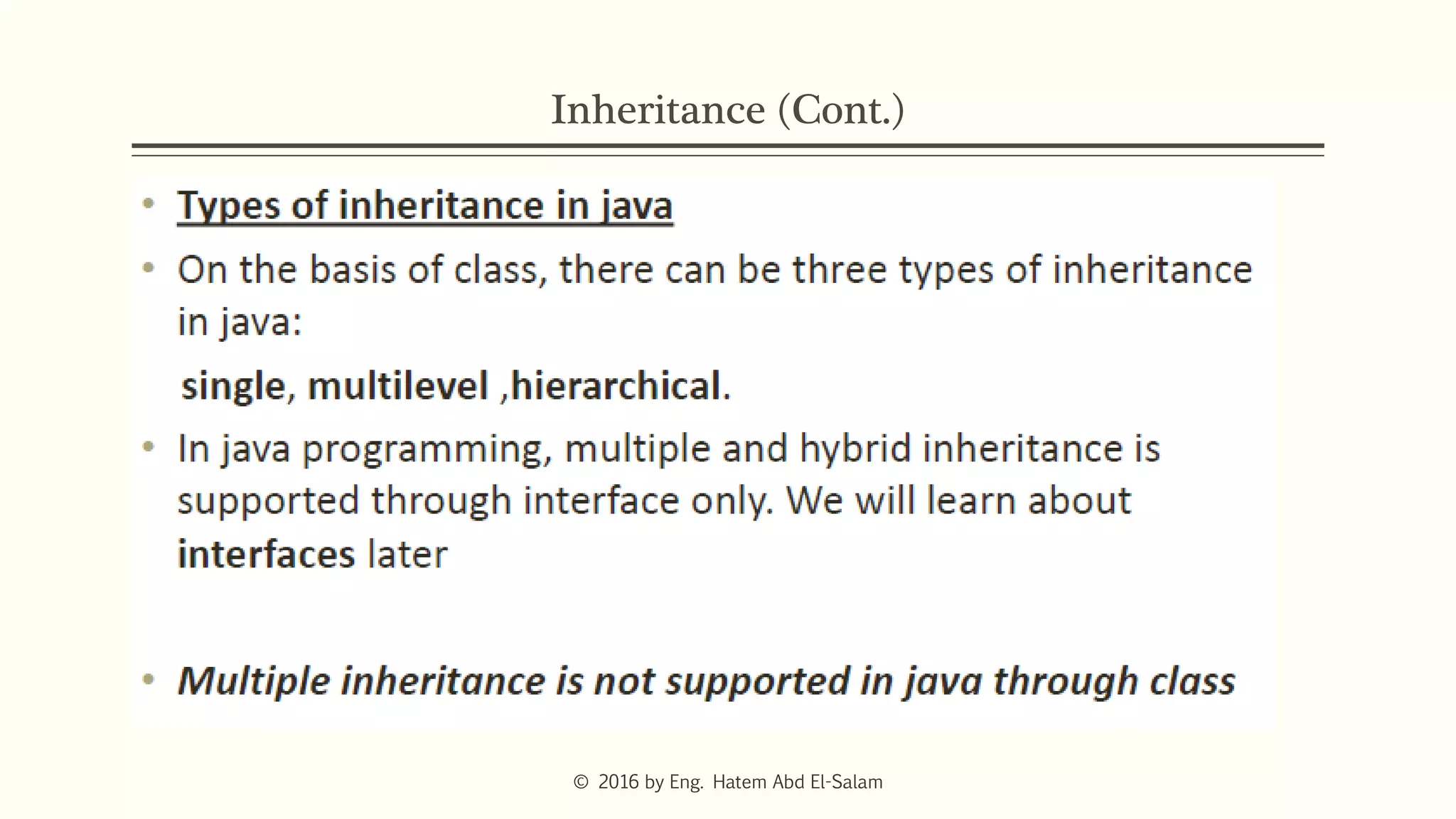 Inheritance (Cont.)

• Types of inheritance in java

• On the basis of class, there can be three types of inheritance in java:

single, multilevel ,hierarchical.

• In java programming, multiple and hybrid inheritance is supported through interface only. We will learn about interfaces later

• Multiple inheritance is not supported in java through class

© 2016 by Eng. Hatem Abd El-Salam